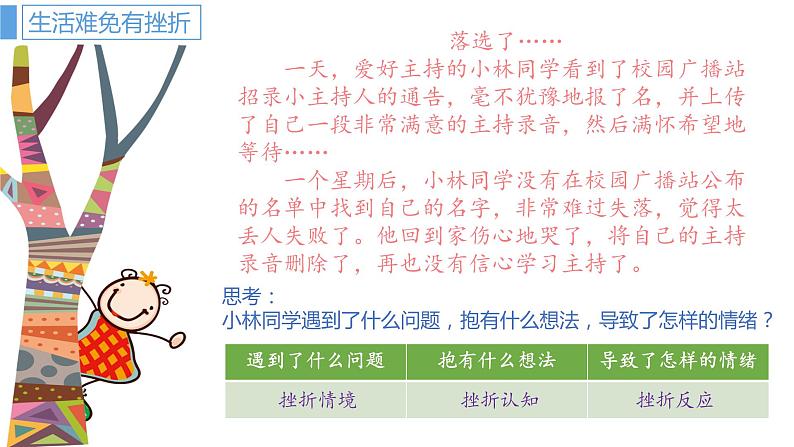 生活难免有挫折

落选了……

一天，爱好主持的小林同学看到了校园广播站招录小主持人的通告，毫不犹豫地报了名，并上传了自己一段非常满意的主持录音，然后满怀希望地等待……

一个星期后，小林同学没有在校园广播站公布的名单中找到自己的名字，非常难过失落，觉得太丢人失败了。他回到家伤心地哭了，将自己的主持录音删除了，再也没有信心学习主持了。

思考：
小林同学遇到了什么问题，抱有什么想法，导致了怎样的情绪？

| 遇到了什么问题 | 抱有什么想法 | 导致了怎样的情绪 |
|---|---|---|
| 挫折情境 | 挫折认知 | 挫折反应 |